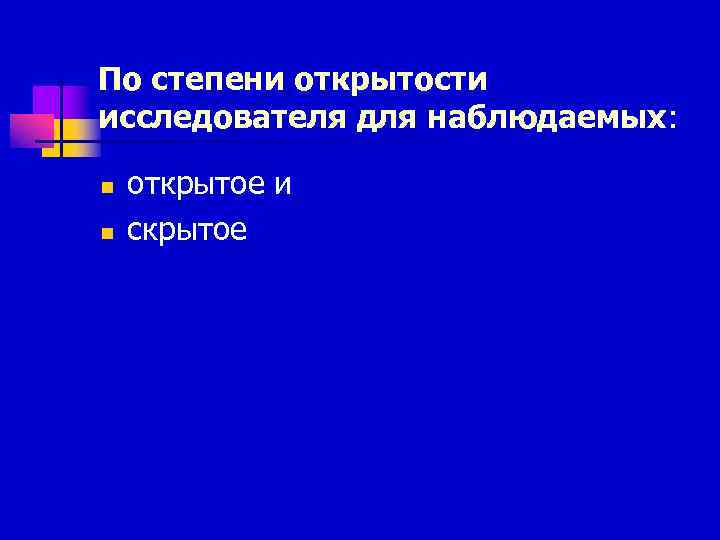 По степени открытости исследователя для наблюдаемых:

- открытое и
- скрытое